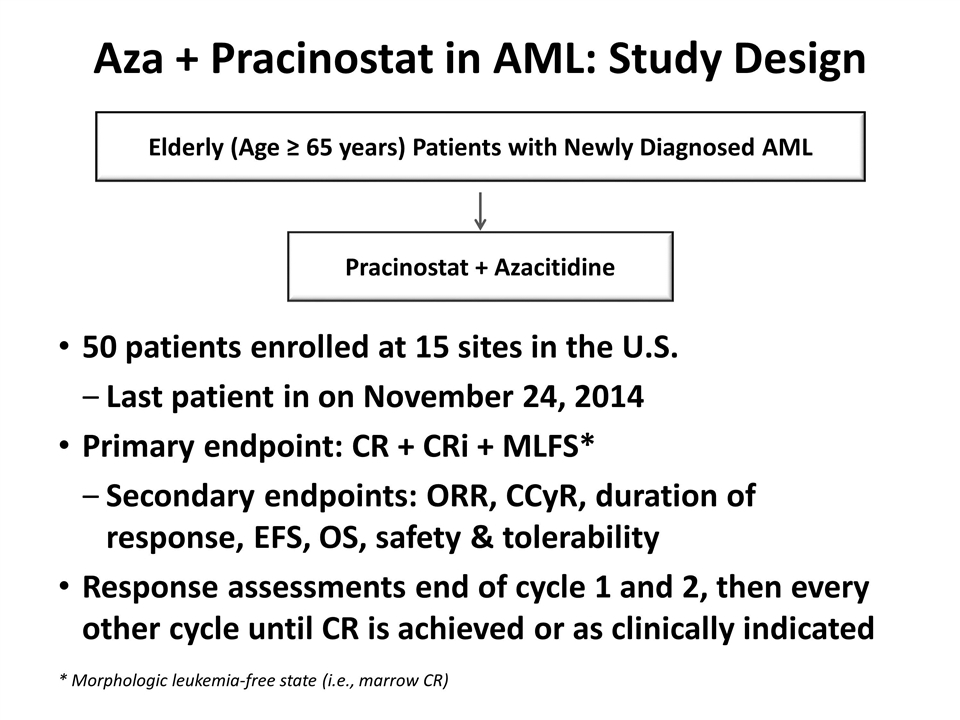 Aza + Pracinostat in AML: Study Design

Elderly (Age ≥ 65 years) Patients with Newly Diagnosed AML

Pracinostat + Azacitidine

• 50 patients enrolled at 15 sites in the U.S.

– Last patient in on November 24, 2014

• Primary endpoint: CR + CRi + MLFS*

– Secondary endpoints: ORR, CCyR, duration of response, EFS, OS, safety & tolerability

• Response assessments end of cycle 1 and 2, then every other cycle until CR is achieved or as clinically indicated

* Morphologic leukemia-free state (i.e., marrow CR)